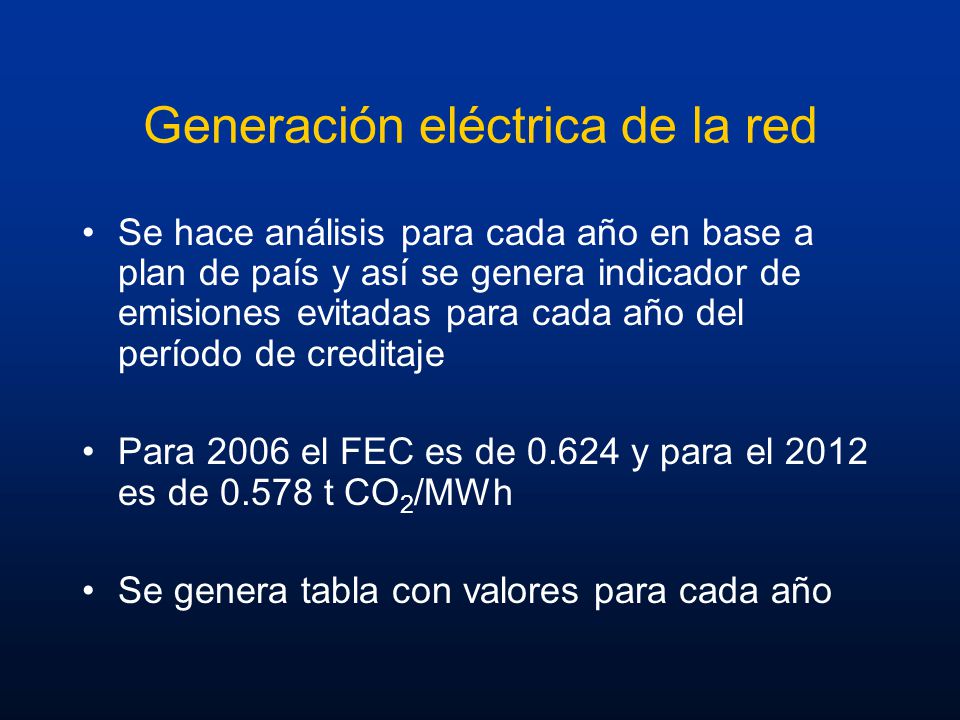 Generación eléctrica de la red

• Se hace análisis para cada año en base a plan de país y así se genera indicador de emisiones evitadas para cada año del período de creditaje

• Para 2006 el FEC es de 0.624 y para el 2012 es de 0.578 t $CO_2$/MWh

• Se genera tabla con valores para cada año